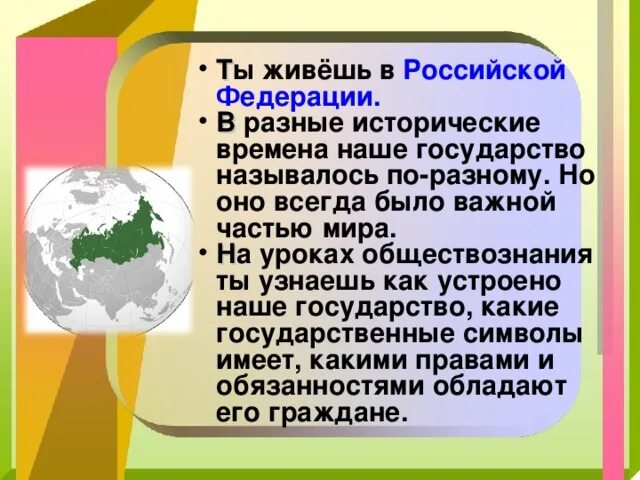 • Ты живёшь в Российской Федерации.

• В разные исторические времена наше государство называлось по-разному. Но оно всегда было важной частью мира.

• На уроках обществознания ты узнаешь как устроено наше государство, какие государственные символы имеет, какими правами и обязанностями обладают его граждане.